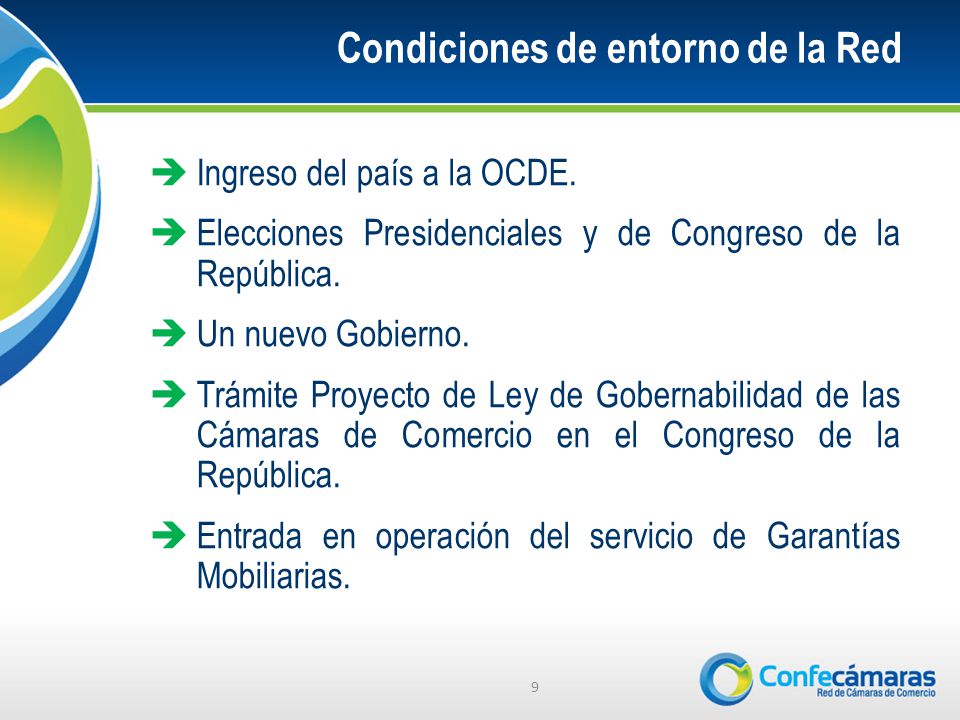 Condiciones de entorno de la Red

➔ Ingreso del país a la OCDE.

➔ Elecciones Presidenciales y de Congreso de la República.

➔ Un nuevo Gobierno.

➔ Trámite Proyecto de Ley de Gobernabilidad de las Cámaras de Comercio en el Congreso de la República.

➔ Entrada en operación del servicio de Garantías Mobiliarias.

9

Confecámaras
Red de Cámaras de Comercio